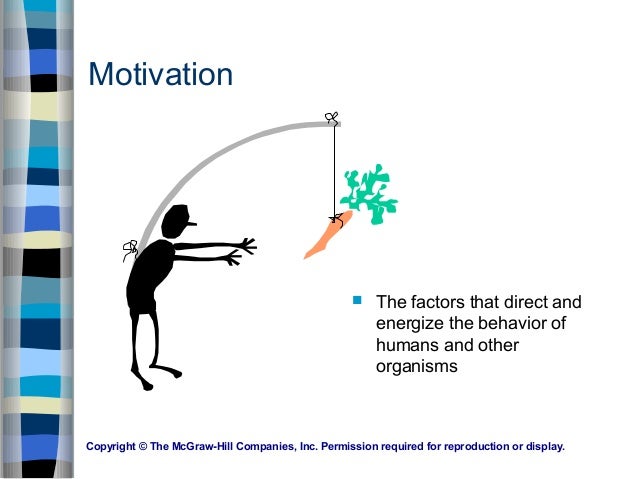 Motivation

The factors that direct and energize the behavior of humans and other organisms

Copyright © The McGraw-Hill Companies, Inc. Permission required for reproduction or display.